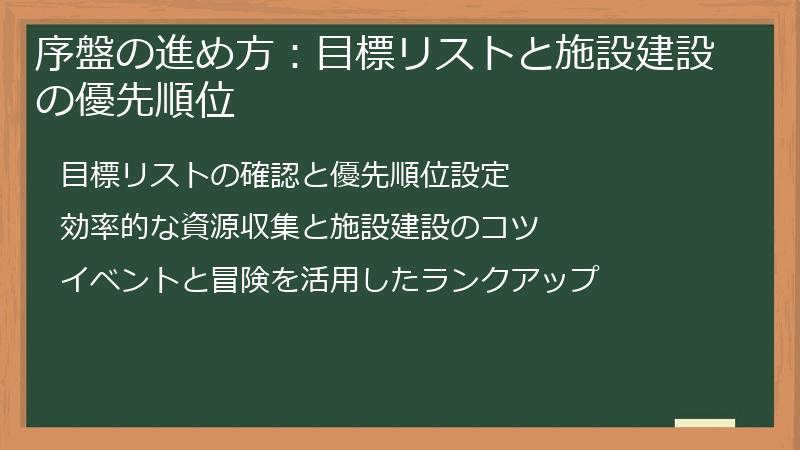 序盤の進め方：目標リストと施設建設の優先順位

目標リストの確認と優先順位設定

効率的な資源収集と施設建設のコツ

イベントと冒険を活用したランクアップ